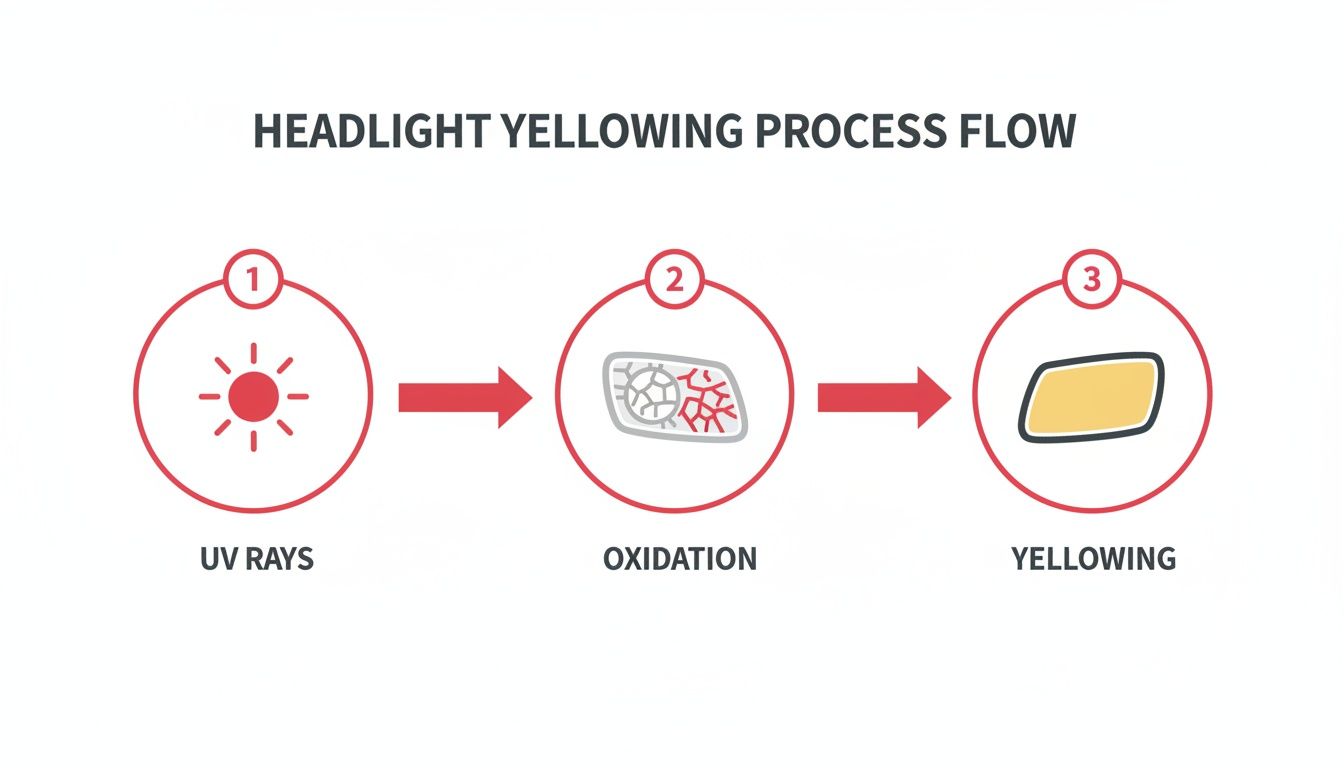 HEADLIGHT YELLOWING PROCESS FLOW

1

UV RAYS

2

OXIDATION

3

YELLOWING